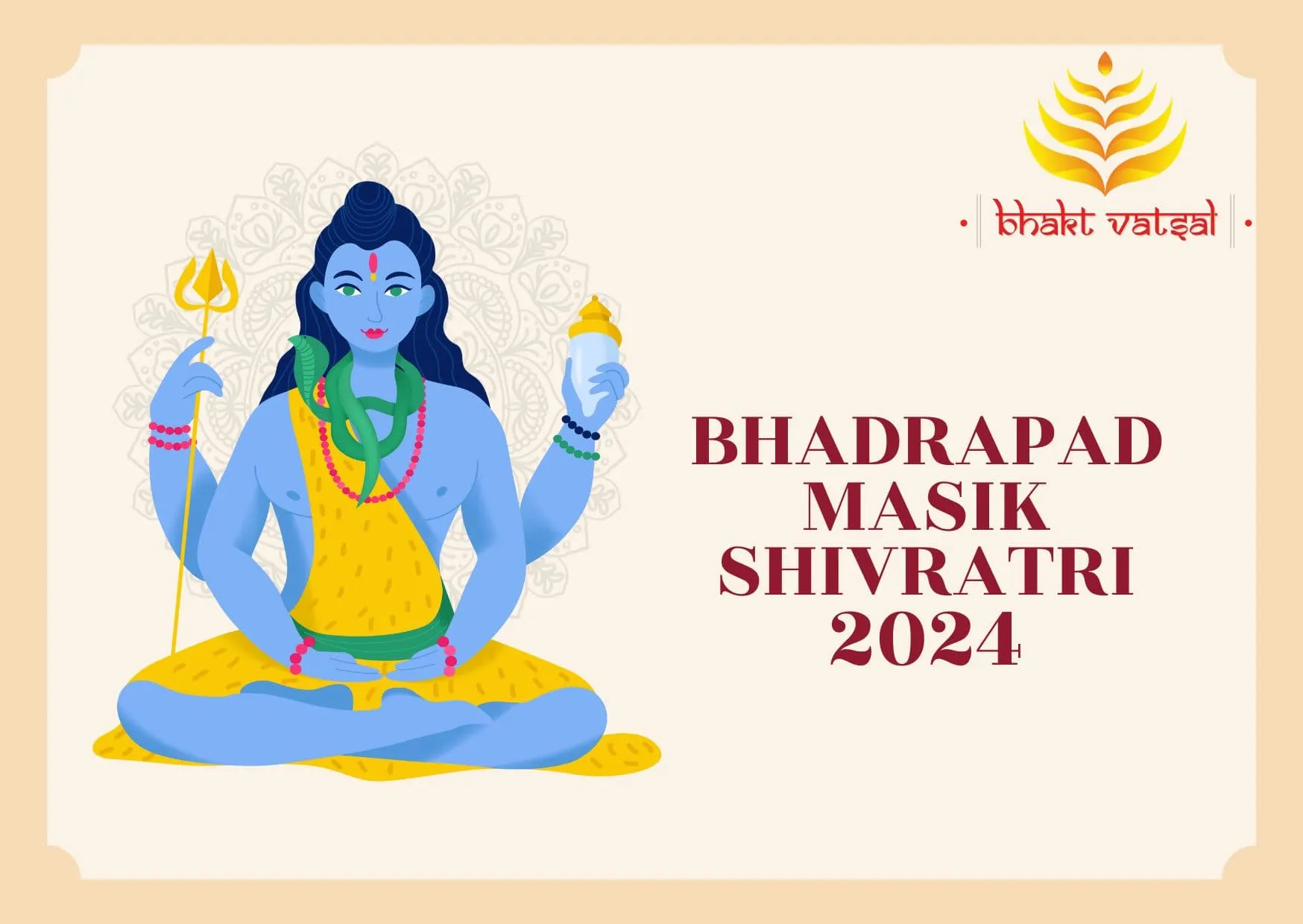 bhakt vatsal

BHADRAPAD MASIK SHIVRATRI 2024